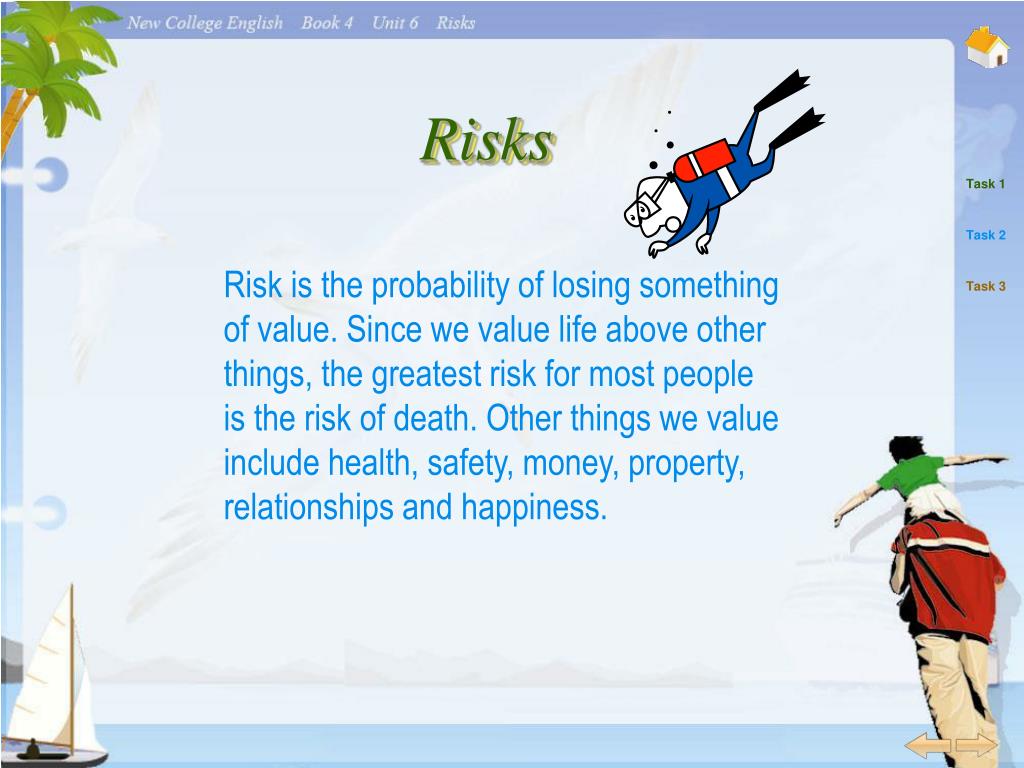 New College English Book 4 Unit 6 Risks

Risks

Task 1
Task 2
Task 3

Risk is the probability of losing something of value. Since we value life above other things, the greatest risk for most people is the risk of death. Other things we value include health, safety, money, property, relationships and happiness.